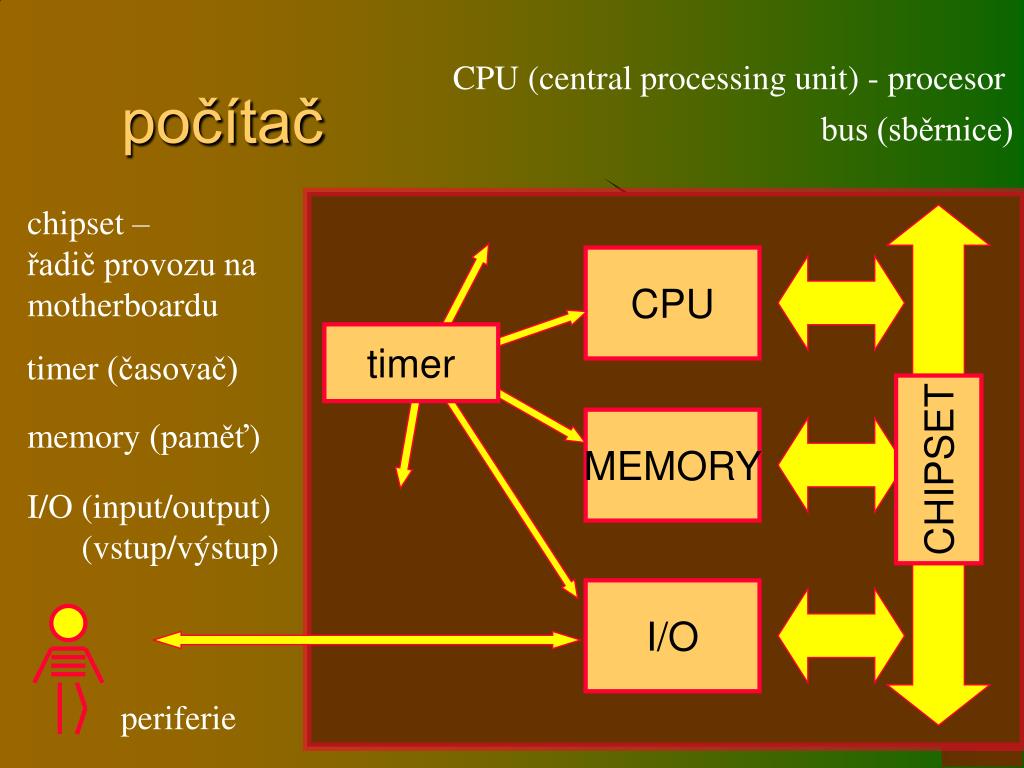 počítač

CPU (central processing unit) - procesor

bus (sběrnice)

chipset – řadič provozu na motherboardu

timer (časovač)

memory (paměť)

I/O (input/output) (vstup/výstup)

periferie

timer

CPU

MEMORY

I/O

CHIPSET